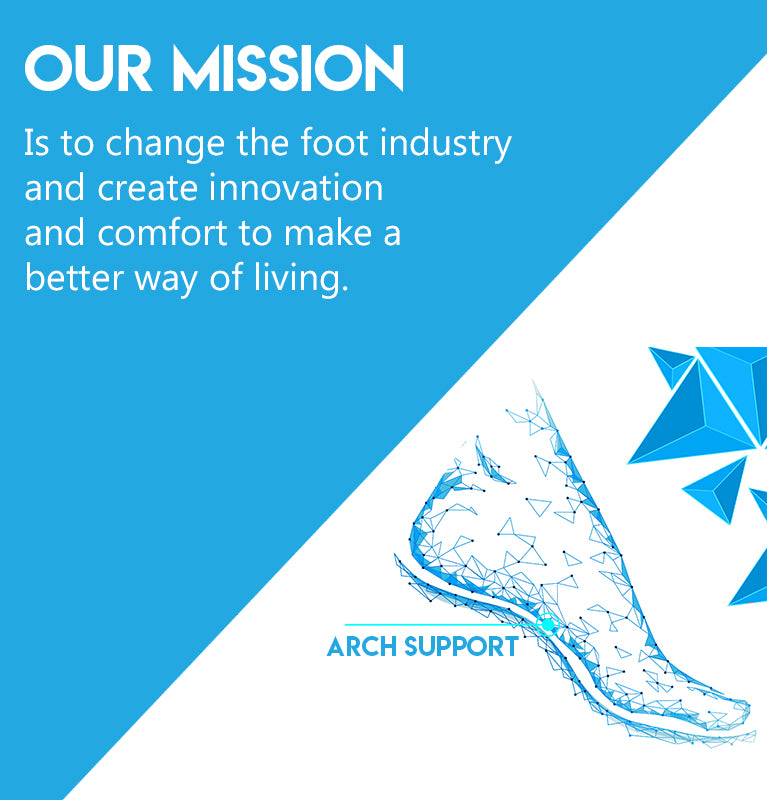 OUR MISSION

Is to change the foot industry and create innovation and comfort to make a better way of living.

ARCH SUPPORT